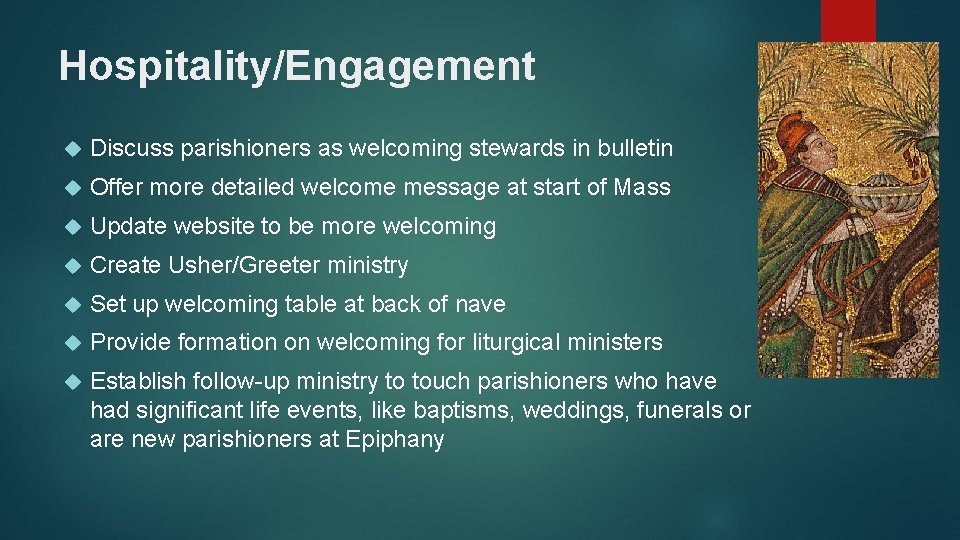 Hospitality/Engagement

Discuss parishioners as welcoming stewards in bulletin

Offer more detailed welcome message at start of Mass

Update website to be more welcoming

Create Usher/Greeter ministry

Set up welcoming table at back of nave

Provide formation on welcoming for liturgical ministers

Establish follow-up ministry to touch parishioners who have had significant life events, like baptisms, weddings, funerals or are new parishioners at Epiphany